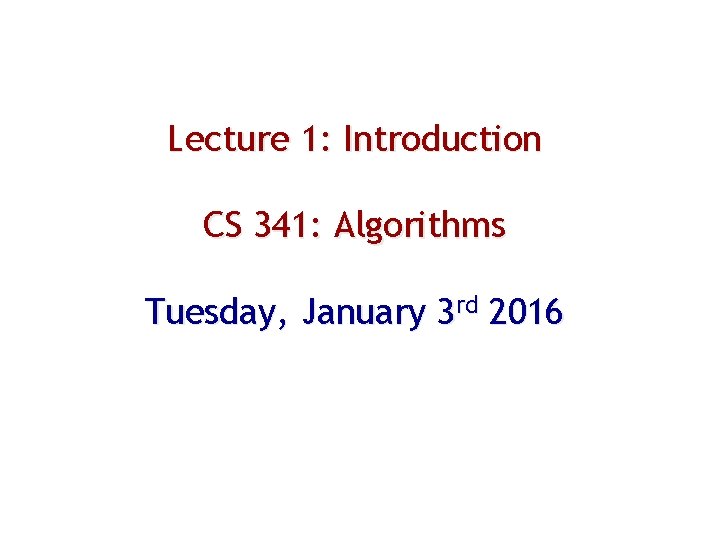 Lecture 1: Introduction

CS 341: Algorithms

Tuesday, January 3rd 2016